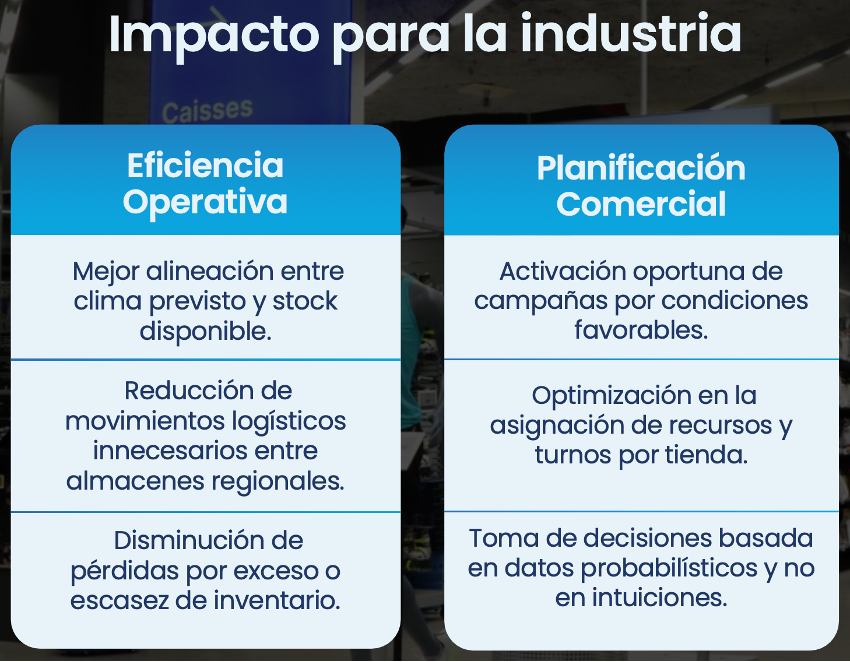 Impacto para la industria

Caisses

Eficiencia Operativa

Mejor alineación entre clima previsto y stock disponible.

Reducción de movimientos logísticos innecesarios entre almacenes regionales.

Disminución de pérdidas por exceso o escasez de inventario.

Planificación Comercial

Activación oportuna de campañas por condiciones favorables.

Optimización en la asignación de recursos y turnos por tienda.

Toma de decisiones basada en datos probabilísticos y no en intuiciones.